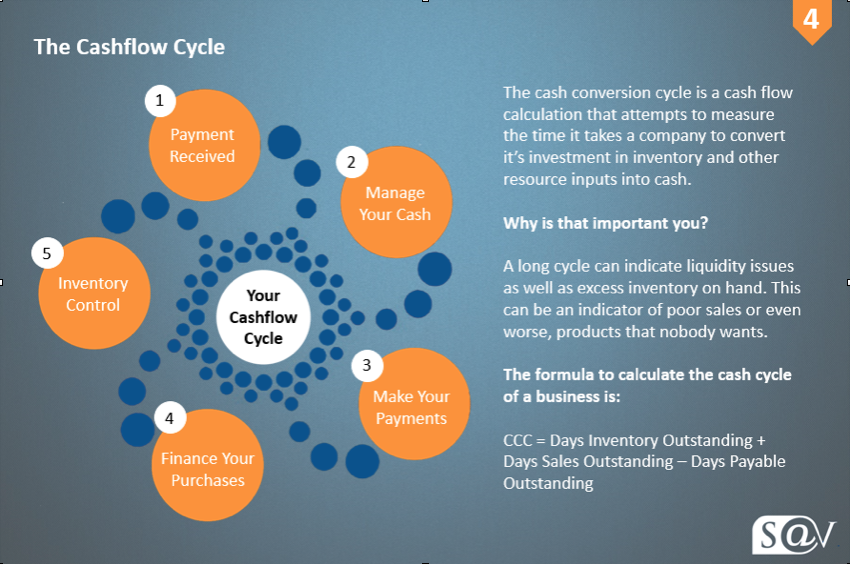 4

The Cashflow Cycle

1
Payment Received

2
Manage Your Cash

3
Make Your Payments

4
Finance Your Purchases

5
Inventory Control

Your Cashflow Cycle

The cash conversion cycle is a cash flow calculation that attempts to measure the time it takes a company to convert it's investment in inventory and other resource inputs into cash.

Why is that important you?

A long cycle can indicate liquidity issues as well as excess inventory on hand. This can be an indicator of poor sales or even worse, products that nobody wants.

The formula to calculate the cash cycle of a business is:

CCC = Days Inventory Outstanding + Days Sales Outstanding – Days Payable Outstanding

S@V